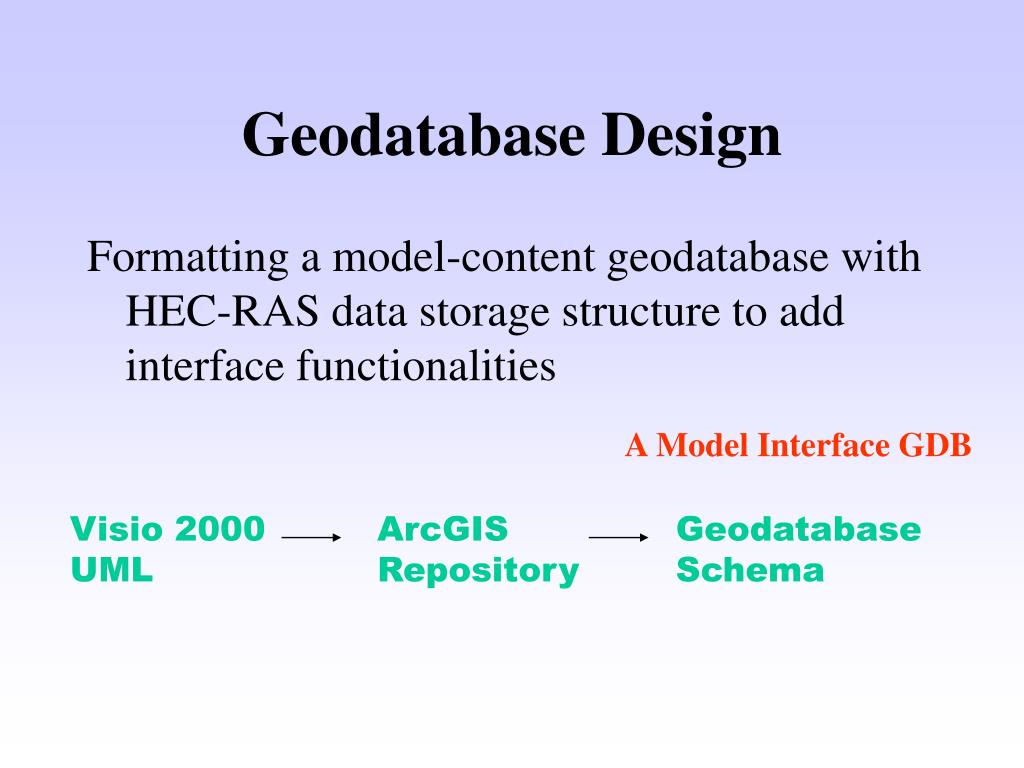 Geodatabase Design

Formatting a model-content geodatabase with HEC-RAS data storage structure to add interface functionalities

A Model Interface GDB

Visio 2000 UML

ArcGIS Repository

Geodatabase Schema